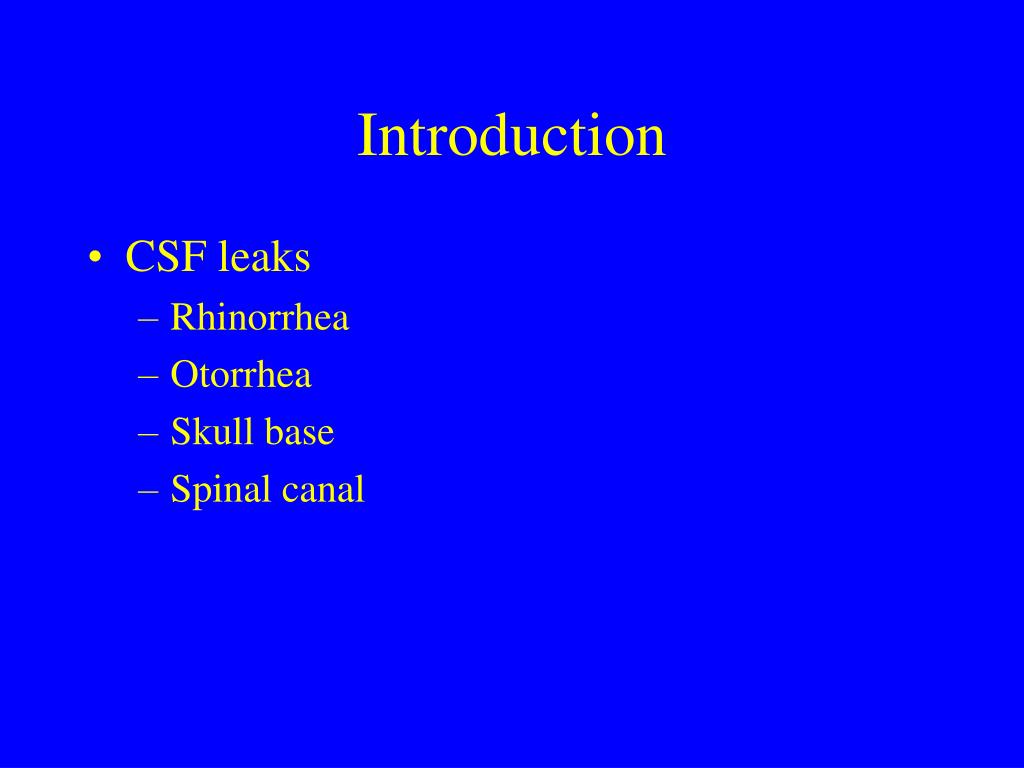 Introduction

• CSF leaks
– Rhinorrhea
– Otorrhea
– Skull base
– Spinal canal